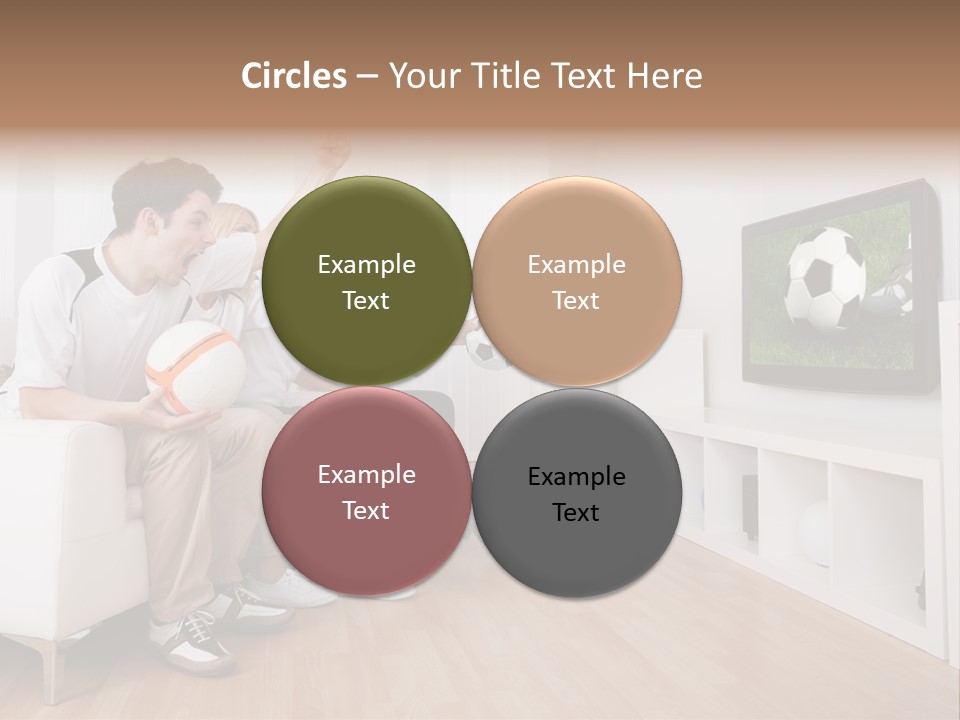 Circles – Your Title Text Here

Example Text

Example Text

Example Text

Example Text